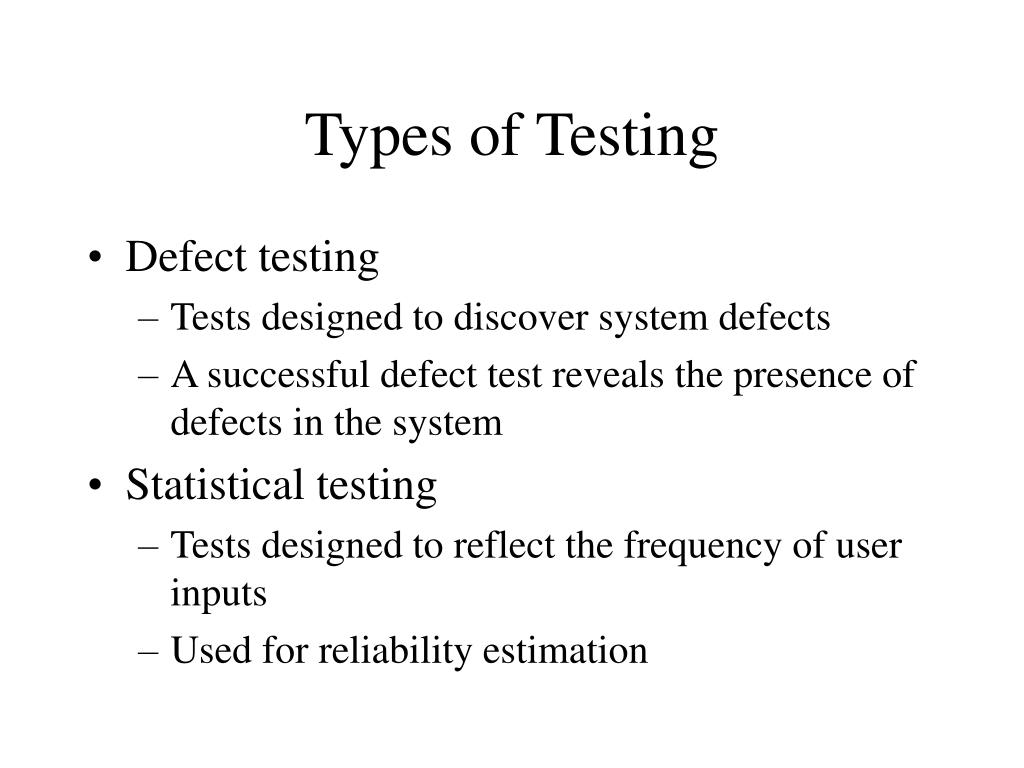 Types of Testing

• Defect testing
– Tests designed to discover system defects
– A successful defect test reveals the presence of defects in the system

• Statistical testing
– Tests designed to reflect the frequency of user inputs
– Used for reliability estimation